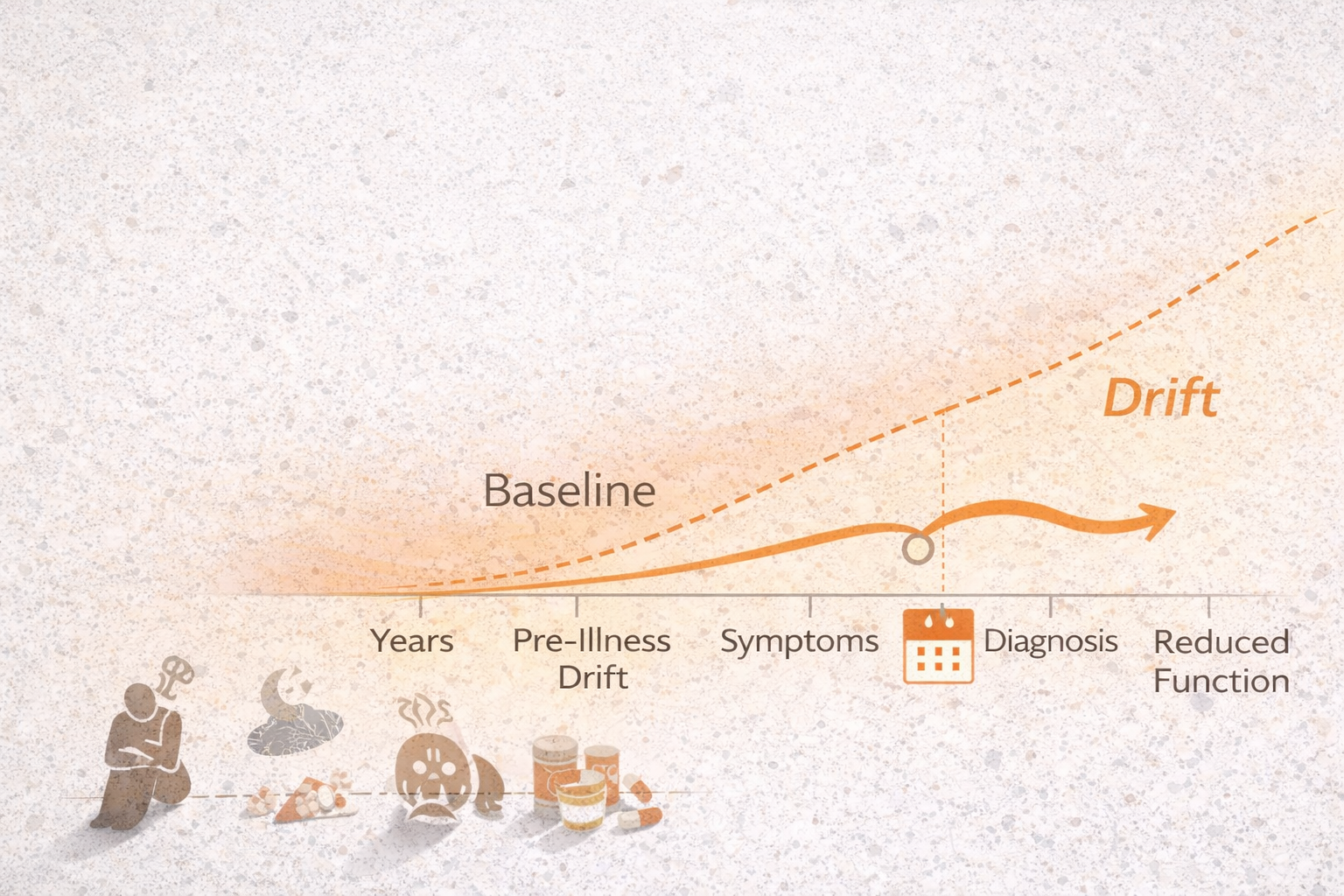 Drift

Baseline

Years

Pre-Illness Drift

Symptoms

Diagnosis

Reduced Function